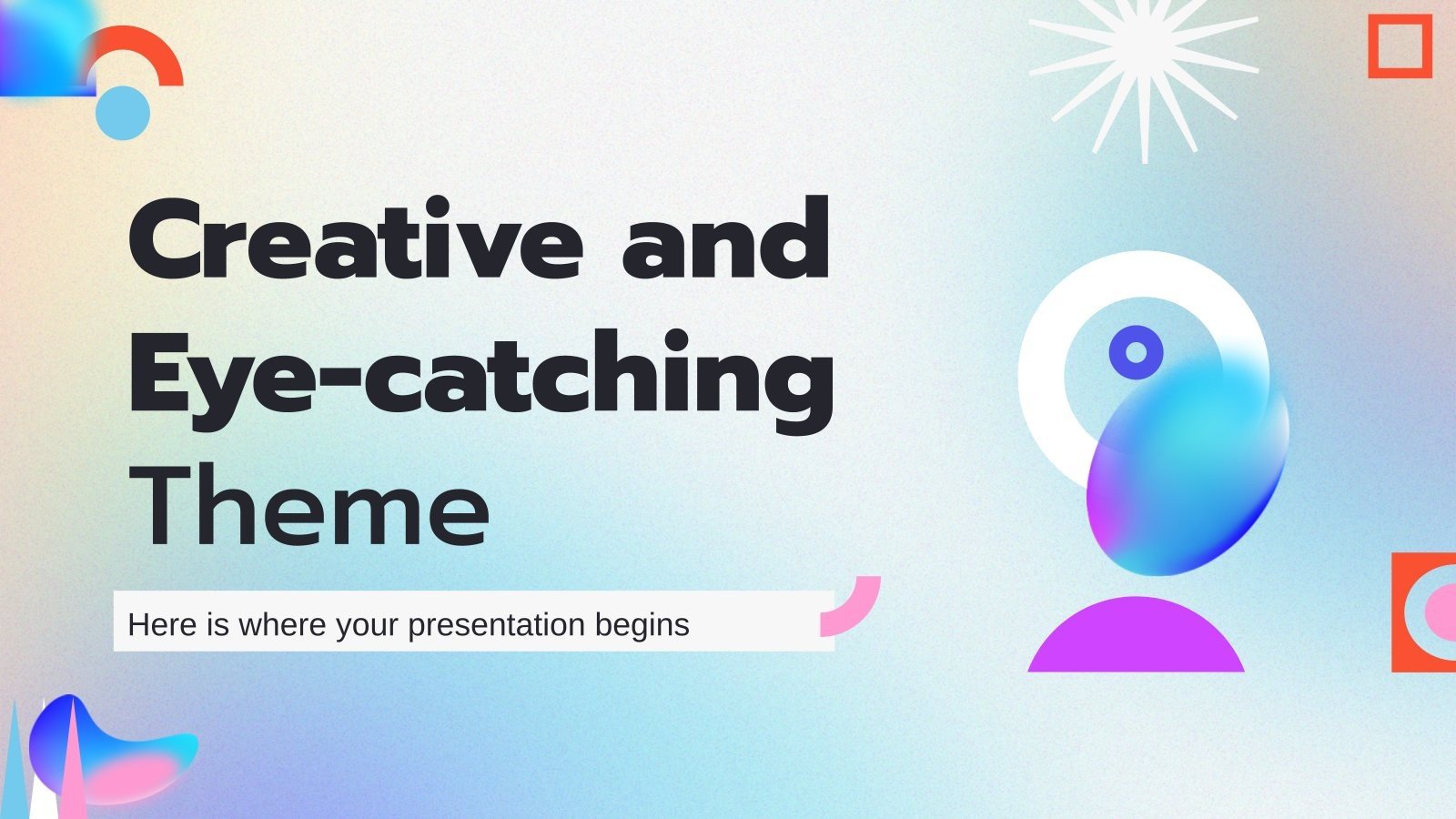 Creative and Eye-catching Theme

Here is where your presentation begins